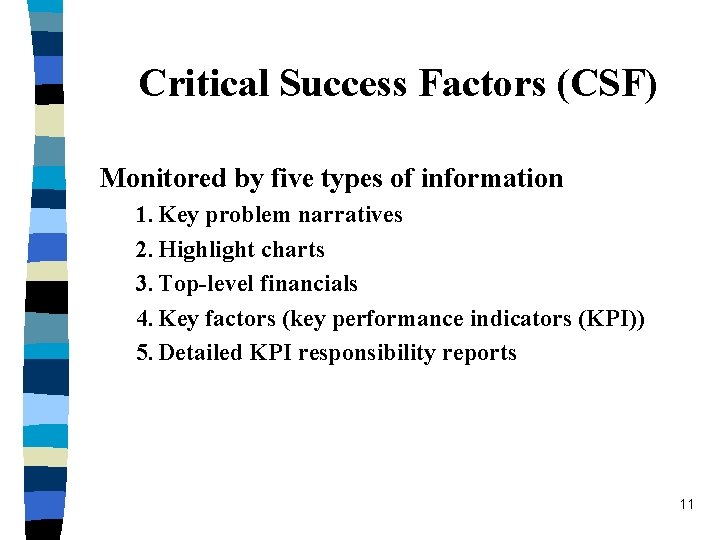 Critical Success Factors (CSF)

Monitored by five types of information

1. Key problem narratives
2. Highlight charts
3. Top-level financials
4. Key factors (key performance indicators (KPI))
5. Detailed KPI responsibility reports

11